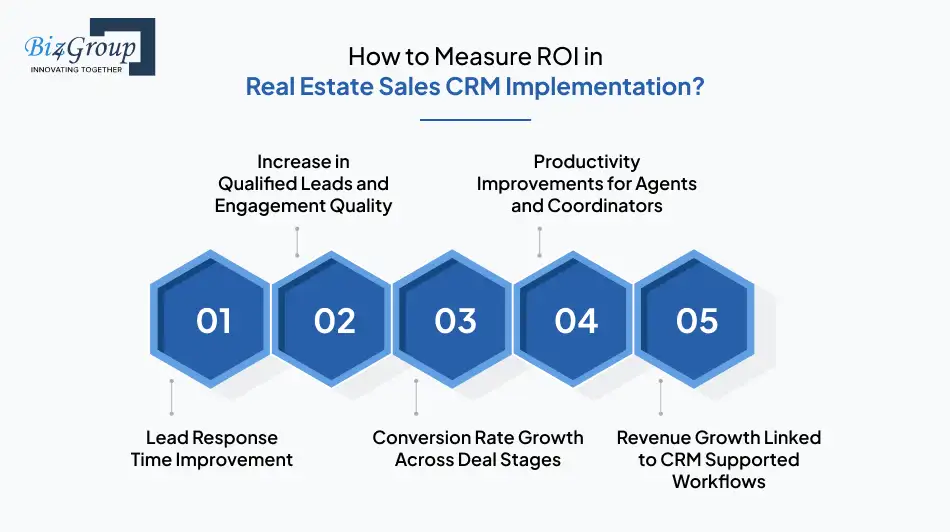 Biz4Group
INNOVATING TOGETHER

How to Measure ROI in
Real Estate Sales CRM Implementation?

Increase in Qualified Leads and Engagement Quality

Productivity Improvements for Agents and Coordinators

01

02

03

04

05

Lead Response Time Improvement

Conversion Rate Growth Across Deal Stages

Revenue Growth Linked to CRM Supported Workflows